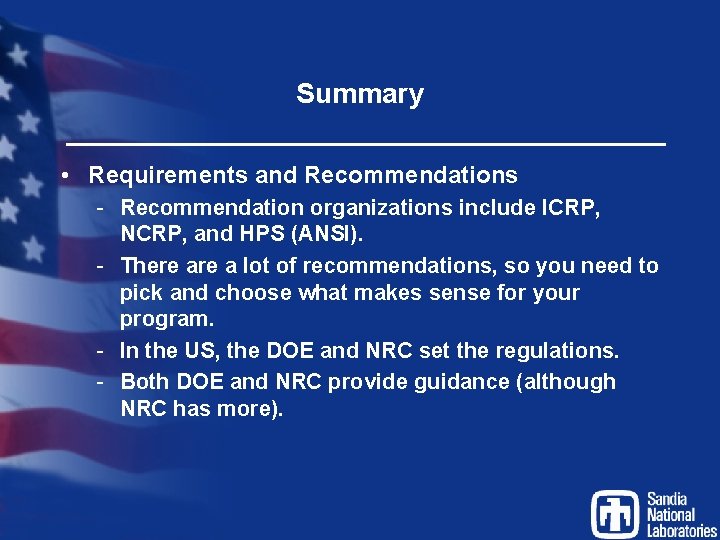 Summary

• Requirements and Recommendations
- Recommendation organizations include ICRP, NCRP, and HPS (ANSI).
- There are a lot of recommendations, so you need to pick and choose what makes sense for your program.
- In the US, the DOE and NRC set the regulations.
- Both DOE and NRC provide guidance (although NRC has more).

Sandia National Laboratories